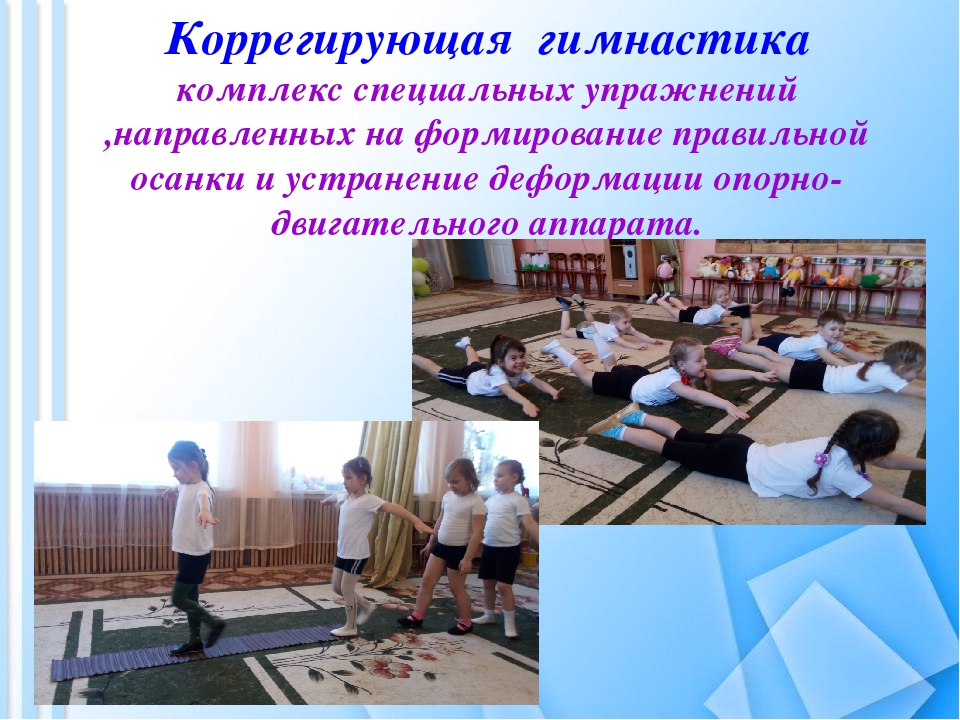 Коррегирующая гимнастика

комплекс специальных упражнений ,направленных на формирование правильной осанки и устранение деформации опорно-двигательного аппарата.